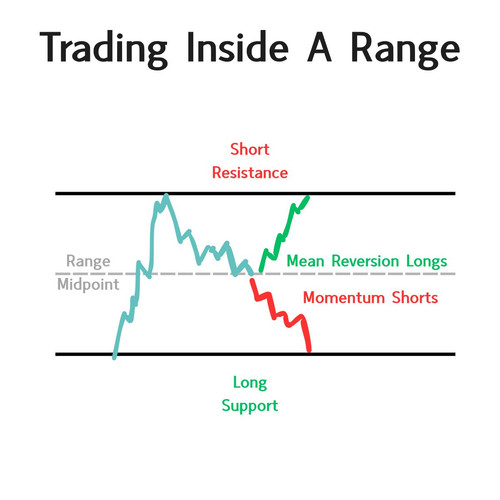 Trading Inside A Range

Short
Resistance

Range
Midpoint

Mean Reversion Longs

Momentum Shorts

Long
Support